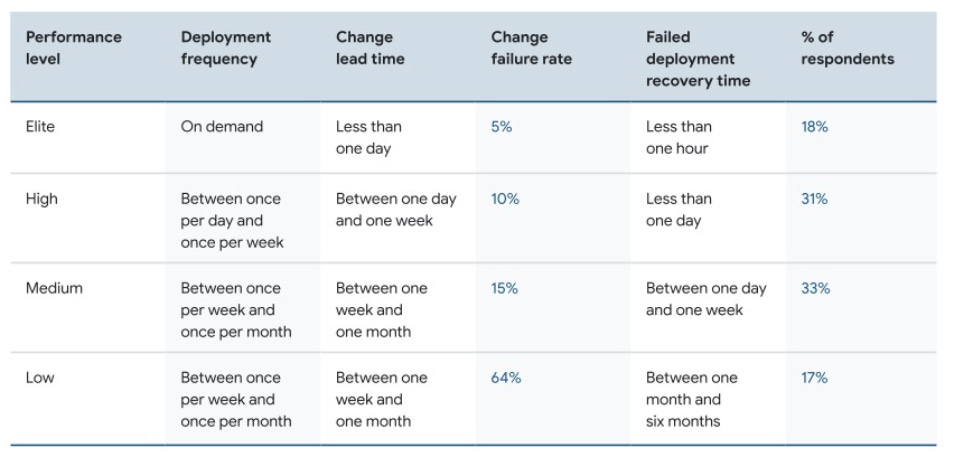 | Performance level | Deployment frequency | Change lead time | Change failure rate | Failed deployment recovery time | % of respondents |
|---|---|---|---|---|---|
| Elite | On demand | Less than one day | 5% | Less than one hour | 18% |
| High | Between once per day and once per week | Between one day and one week | 10% | Less than one day | 31% |
| Medium | Between once per week and once per month | Between one week and one month | 15% | Between one day and one week | 33% |
| Low | Between once per week and once per month | Between one week and one month | 64% | Between one month and six months | 17% |